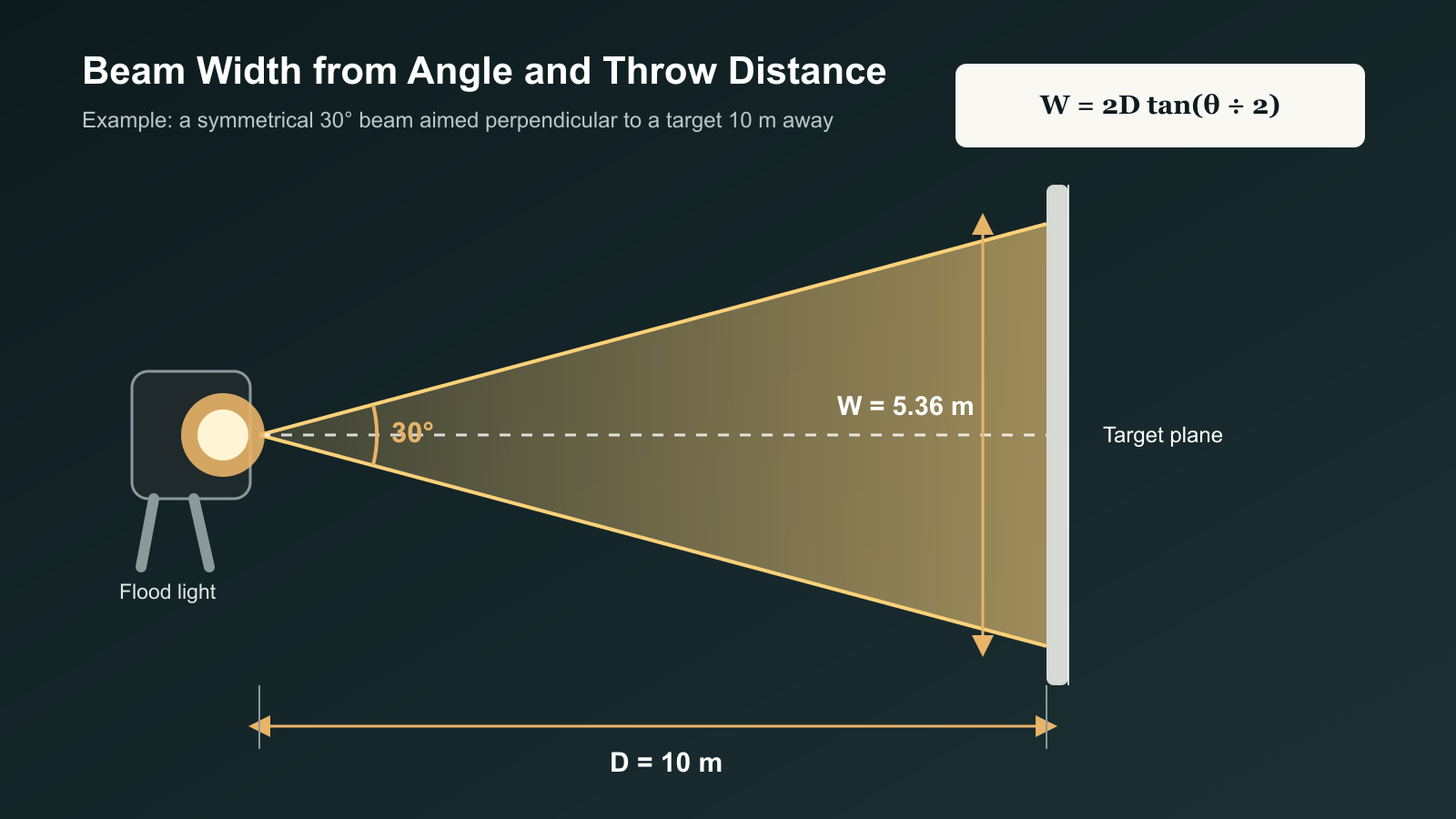 Beam Width from Angle and Throw Distance

Example: a symmetrical 30° beam aimed perpendicular to a target 10 m away

$W = 2D \tan(\theta \div 2)$

30°

W = 5.36 m

Target plane

Flood light

D = 10 m